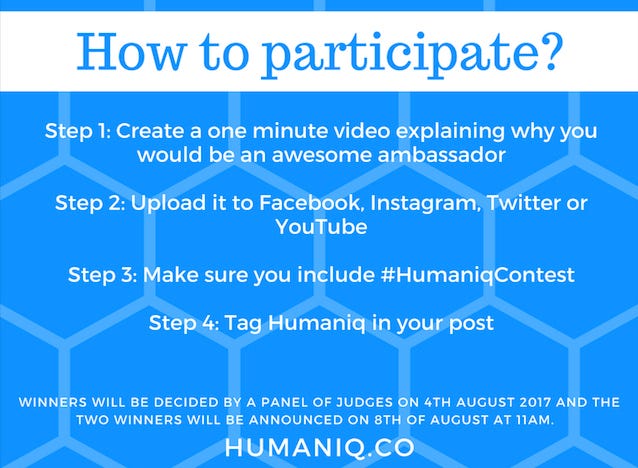 How to participate?

Step 1: Create a one minute video explaining why you would be an awesome ambassador

Step 2: Upload it to Facebook, Instagram, Twitter or YouTube

Step 3: Make sure you include #HumaniqContest

Step 4: Tag Humaniq in your post

WINNERS WILL BE DECIDED BY A PANEL OF JUDGES ON 4TH AUGUST 2017 AND THE TWO WINNERS WILL BE ANNOUNCED ON 8TH OF AUGUST AT 11AM.

HUMANIQ.CO